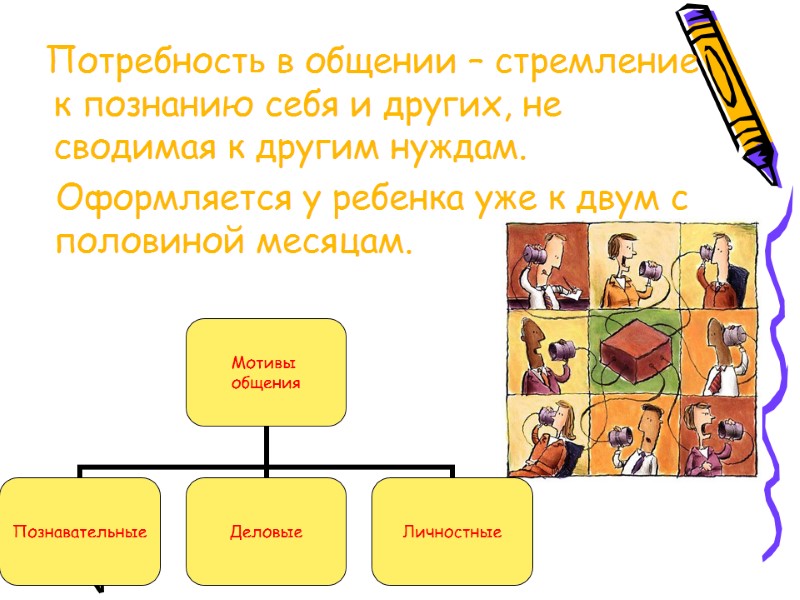 Потребность в общении – стремление к познанию себя и других, не сводимая к другим нуждам.

Оформляется у ребенка уже к двум с половиной месяцам.

Мотивы общения

Познавательные

Деловые

Личностные